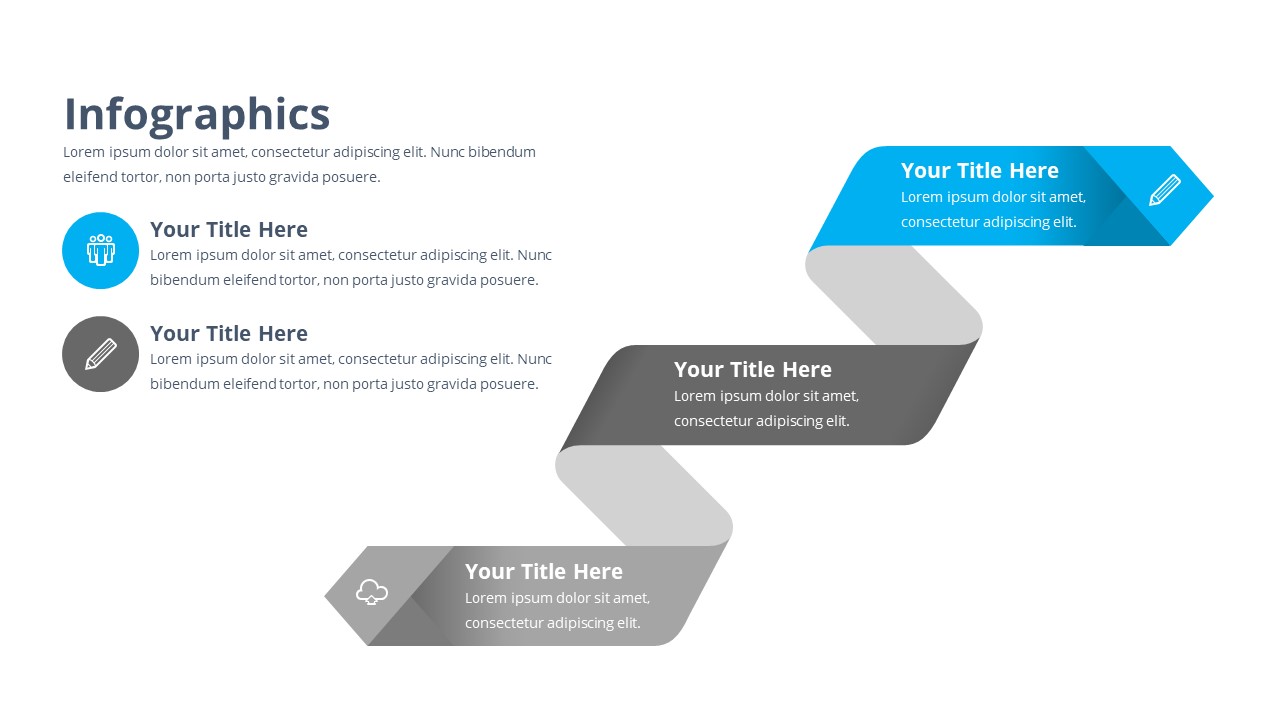 Infographics

Lorem ipsum dolor sit amet, consectetur adipiscing elit. Nunc bibendum eleifend tortor, non porta justo gravida posuere.

Your Title Here
Lorem ipsum dolor sit amet, consectetur adipiscing elit. Nunc bibendum eleifend tortor, non porta justo gravida posuere.

Your Title Here
Lorem ipsum dolor sit amet, consectetur adipiscing elit. Nunc bibendum eleifend tortor, non porta justo gravida posuere.

Your Title Here
Lorem ipsum dolor sit amet, consectetur adipiscing elit.

Your Title Here
Lorem ipsum dolor sit amet, consectetur adipiscing elit.

Your Title Here
Lorem ipsum dolor sit amet, consectetur adipiscing elit.